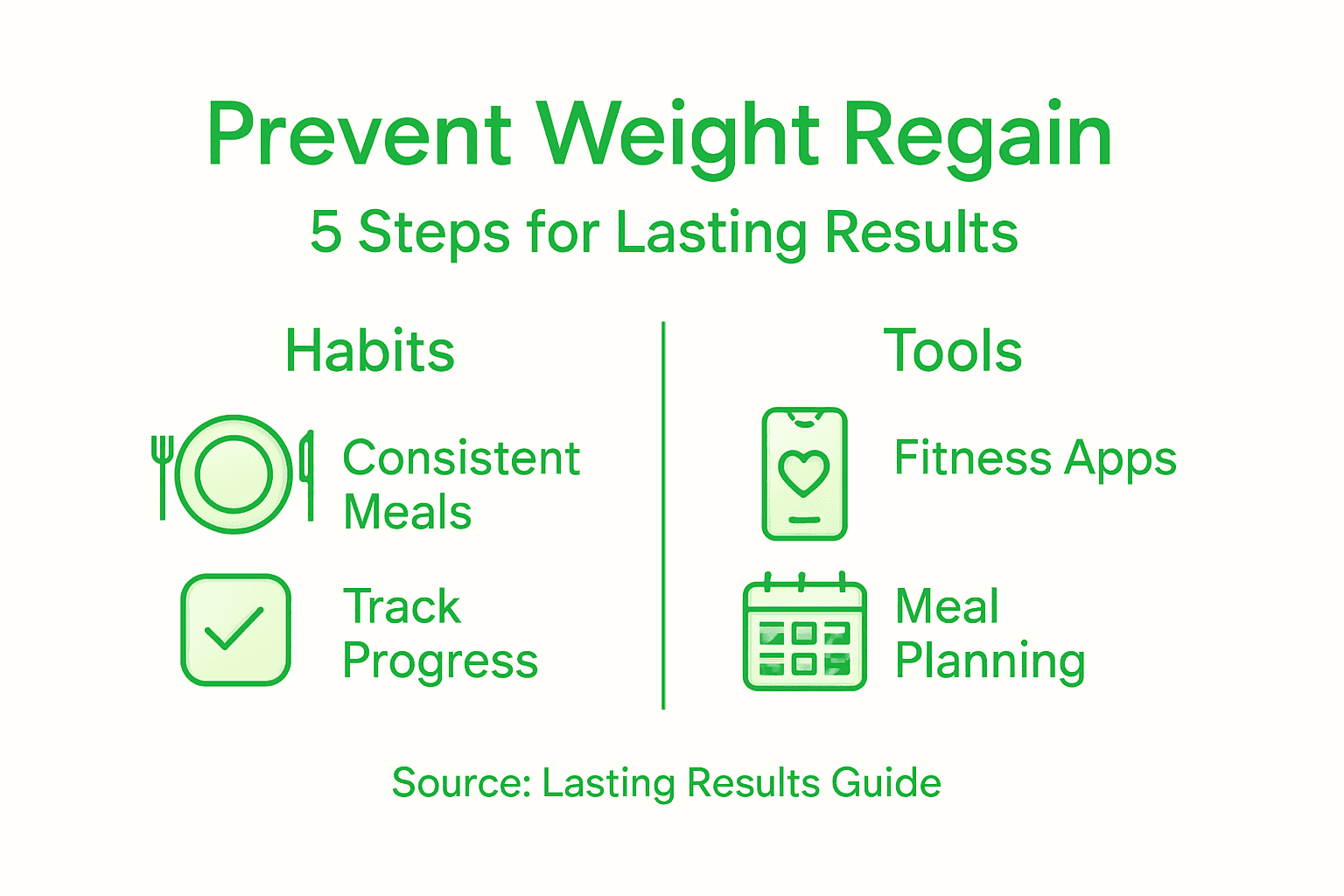 Prevent Weight Regain

5 Steps for Lasting Results

Habits

Consistent Meals

Track Progress

Tools

Fitness Apps

Meal Planning

Source: Lasting Results Guide